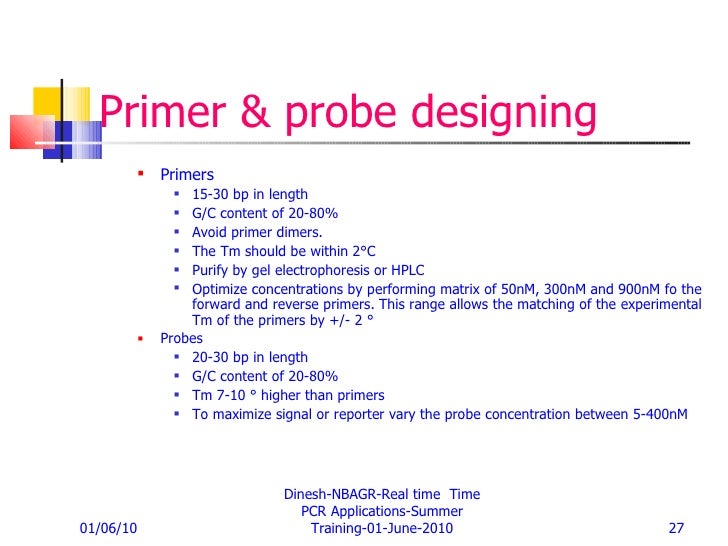 Primer & probe designing

- Primers
  - 15-30 bp in length
  - G/C content of 20-80%
  - Avoid primer dimers.
  - The Tm should be within 2°C
  - Purify by gel electrophoresis or HPLC
  - Optimize concentrations by performing matrix of 50nM, 300nM and 900nM fo the forward and reverse primers. This range allows the matching of the experimental Tm of the primers by +/- 2 °
- Probes
  - 20-30 bp in length
  - G/C content of 20-80%
  - Tm 7-10 ° higher than primers
  - To maximize signal or reporter vary the probe concentration between 5-400nM

01/06/10

Dinesh-NBAGR-Real time Time PCR Applications-Summer Training-01-June-2010

27